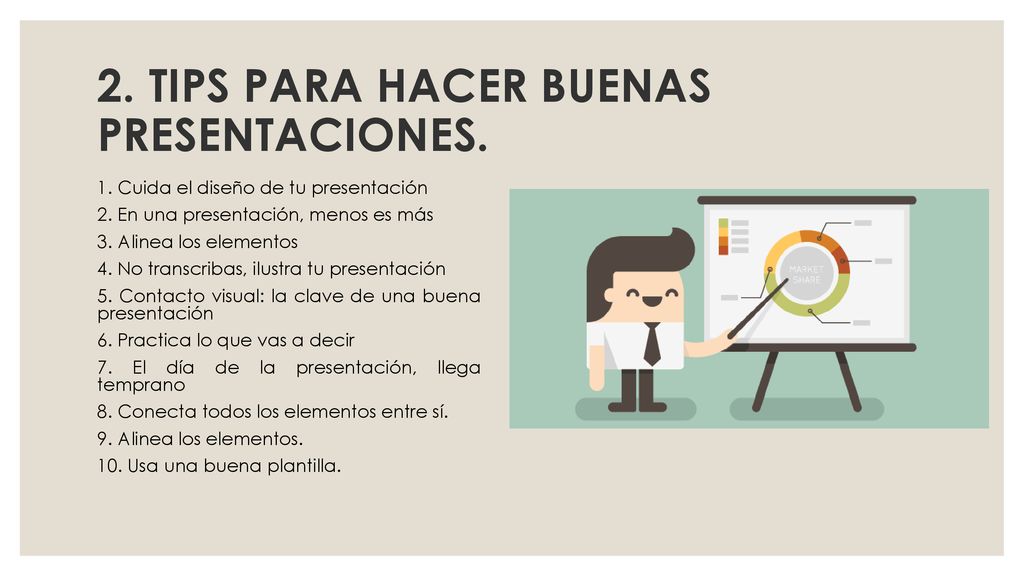 2. TIPS PARA HACER BUENAS PRESENTACIONES.

1. Cuida el diseño de tu presentación
2. En una presentación, menos es más
3. Alinea los elementos
4. No transcribas, ilustra tu presentación
5. Contacto visual: la clave de una buena presentación
6. Practica lo que vas a decir
7. El día de la presentación, llega temprano
8. Conecta todos los elementos entre sí.
9. Alinea los elementos.
10. Usa una buena plantilla.

MARKET SHARE